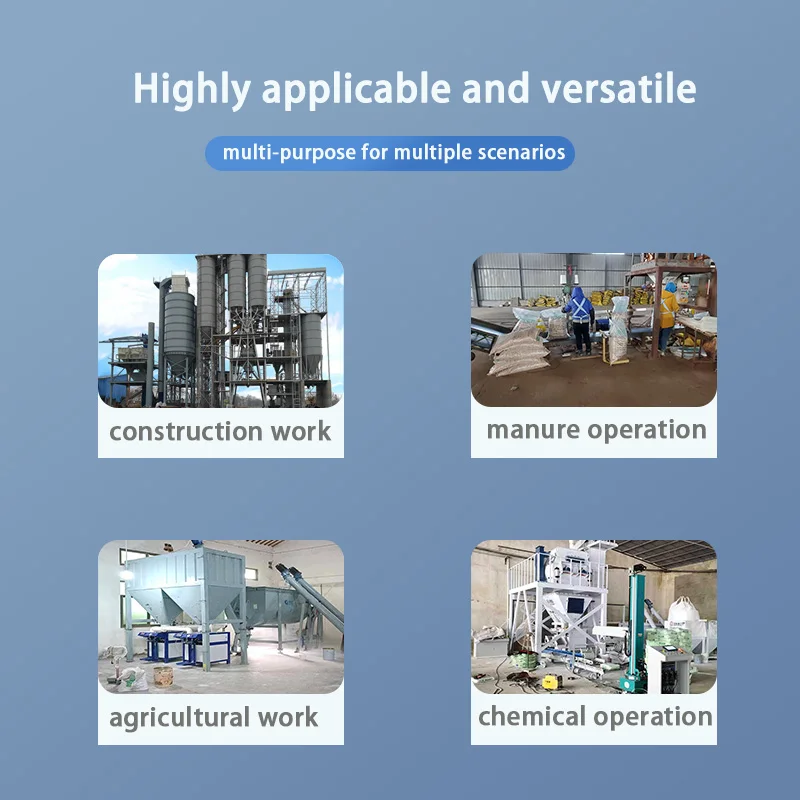 Highly applicable and versatile

multi-purpose for multiple scenarios

construction work

manure operation

agricultural work

chemical operation